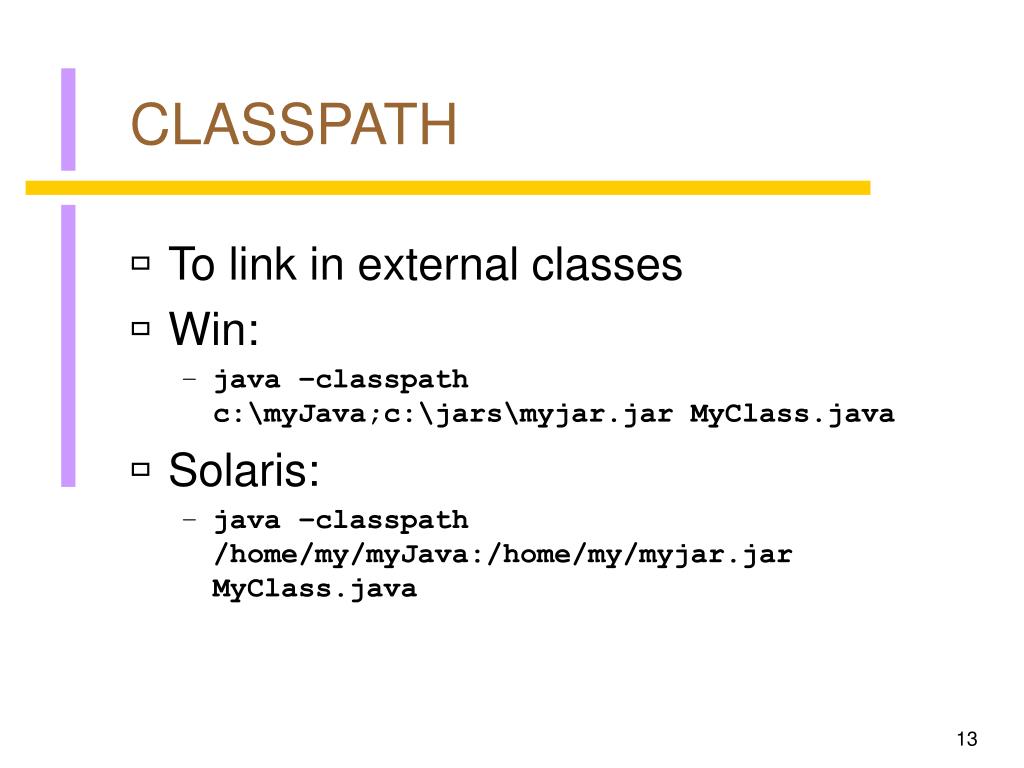 CLASSPATH

To link in external classes

Win:

– java –classpath c:\myJava;c:\jars\myjar.jar MyClass.java

Solaris:

– java –classpath /home/my/myJava:/home/my/myjar.jar MyClass.java

13